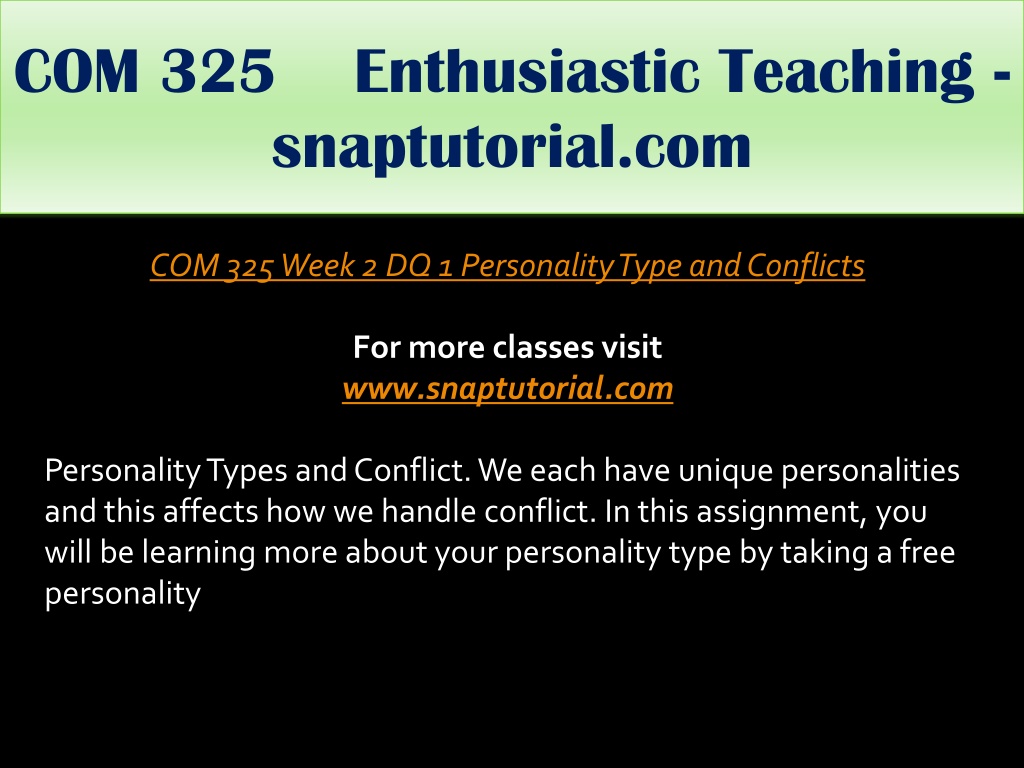 COM 325 Enthusiastic Teaching - snaptutorial.com

COM 325 Week 2 DQ 1 Personality Type and Conflicts

For more classes visit
www.snaptutorial.com

Personality Types and Conflict. We each have unique personalities and this affects how we handle conflict. In this assignment, you will be learning more about your personality type by taking a free personality